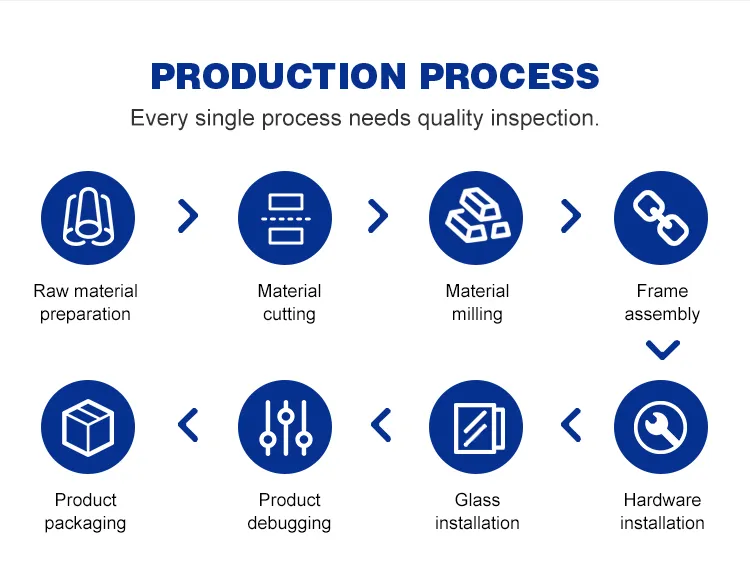 PRODUCTION PROCESS

Every single process needs quality inspection.

Raw material preparation

Material cutting

Material milling

Frame assembly

Hardware installation

Glass installation

Product debugging

Product packaging